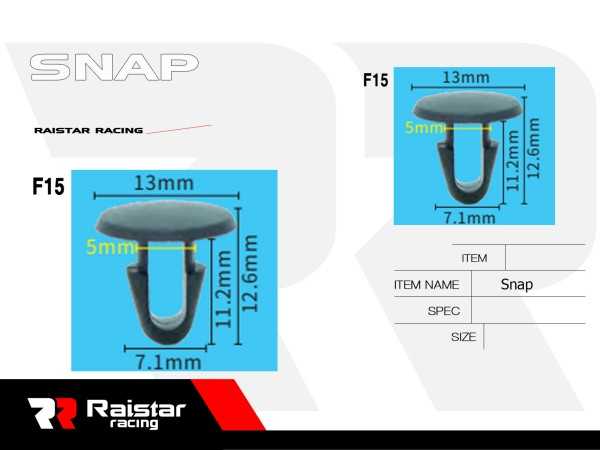 SNAP

RAISTAR RACING

F15

13mm

5mm

11.2mm

12.6mm

7.1mm

F15

13mm

5mm

11.2mm

12.6mm

7.1mm

| ITEM | |
|---|---|
| ITEM NAME | Snap |
| SPEC | |
| SIZE | |

RR Raistar racing